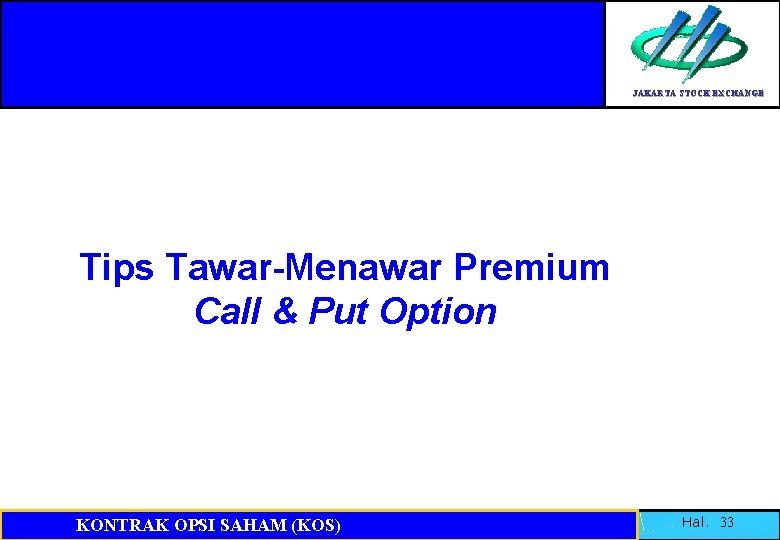 JAKARTA STOCK EXCHANGE

Tips Tawar-Menawar Premium
Call & Put Option

KONTRAK OPSI SAHAM (KOS)

Hal. 33